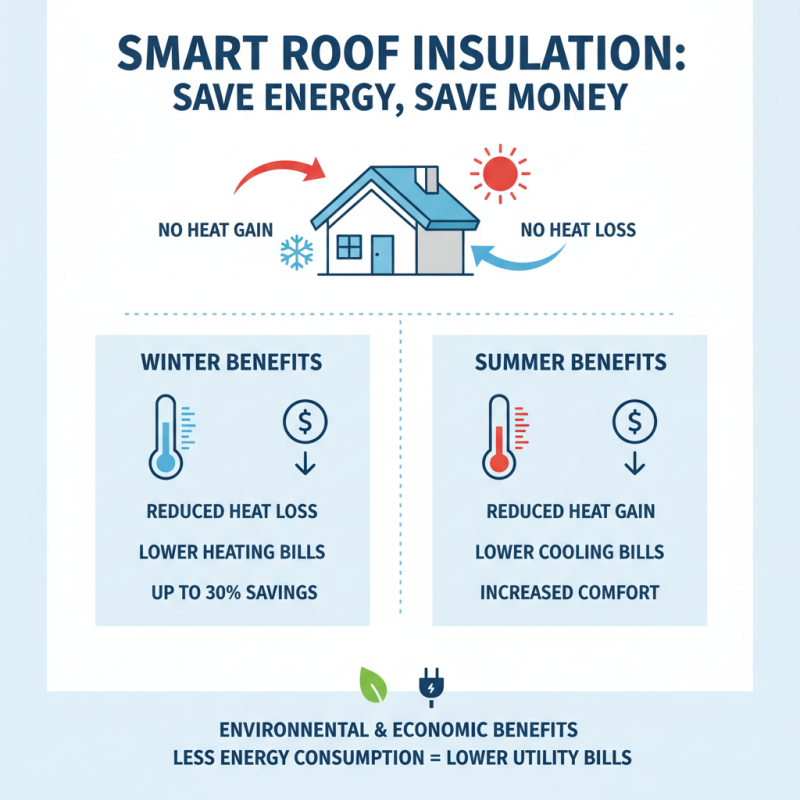 SMART ROOF INSULATION:
SAVE ENERGY, SAVE MONEY

NO HEAT GAIN

NO HEAT LOSS

WINTER BENEFITS

$

REDUCED HEAT LOSS

LOWER HEATING BILLS

UP TO 30% SAVINGS

SUMMER BENEFITS

$

REDUCED HEAT GAIN

LOWER COOLING BILLS

INCREASED COMFORT

ENVIRONNENTAL & ECONOMIC BENEFITS
LESS ENERGY CONSUMPTION = LOWER UTILITY BILLS